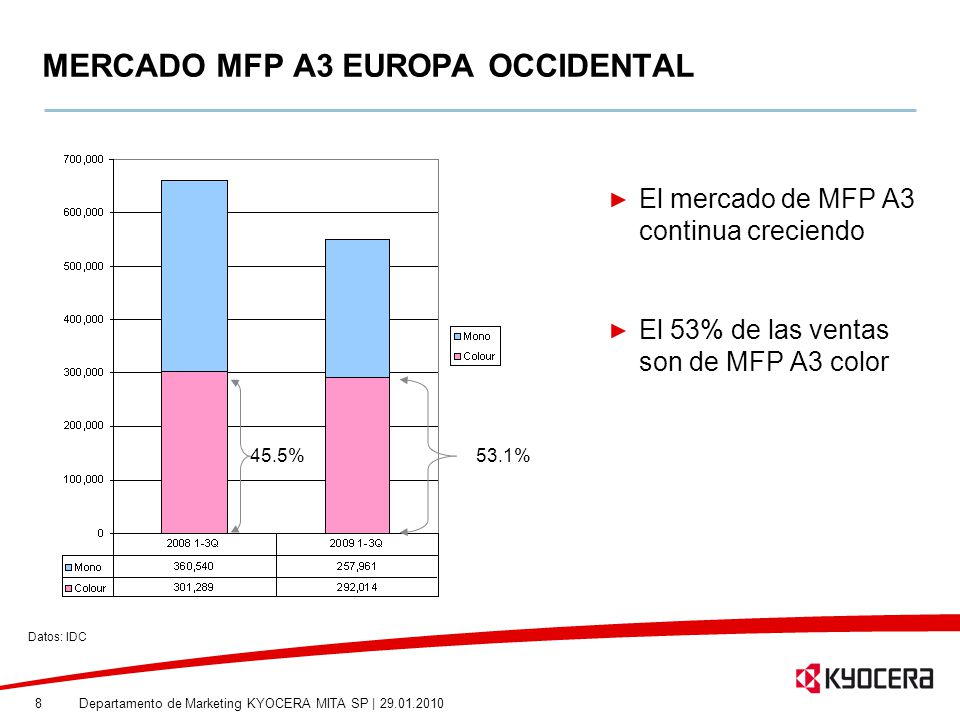 MERCADO MFP A3 EUROPA OCCIDENTAL

700,000
600,000
500,000
400,000
300,000
200,000
100,000
0

Mono
Colour

45.5%
53.1%

| | 2008 1-3Q | 2009 1-3Q |
|---|---|---|
| Mono | 360,540 | 257,961 |
| Colour | 301,289 | 292,014 |

► El mercado de MFP A3 continua creciendo

► El 53% de las ventas son de MFP A3 color

Datos: IDC

8 Departamento de Marketing KYOCERA MITA SP | 29.01.2010

KYOCERA